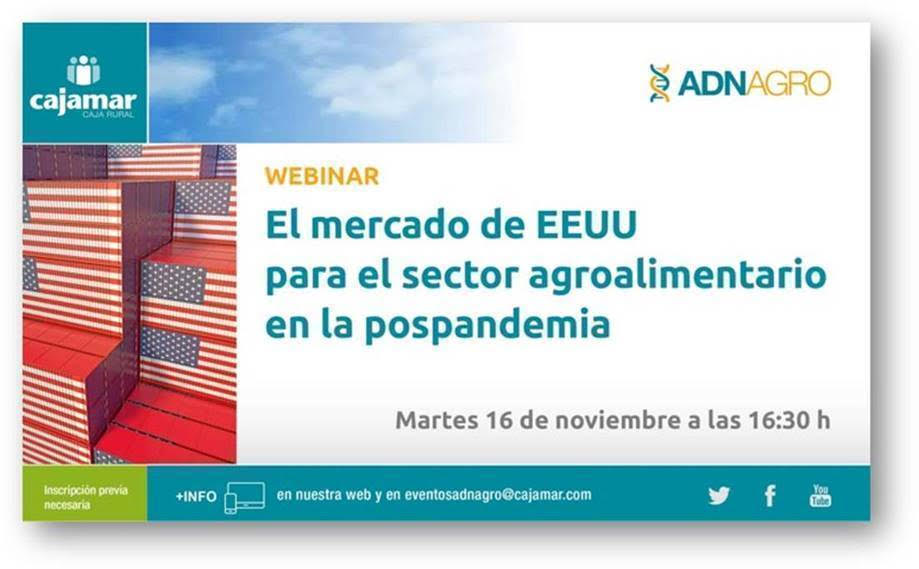 cajamar
CAJA RURAL

ADNAGRO

WEBINAR

El mercado de EEUU para el sector agroalimentario en la pospandemia

Martes 16 de noviembre a las 16:30 h

Inscripción previa necesaria

+INFO en nuestra web y en eventosadnagro@cajamar.com

You Tube